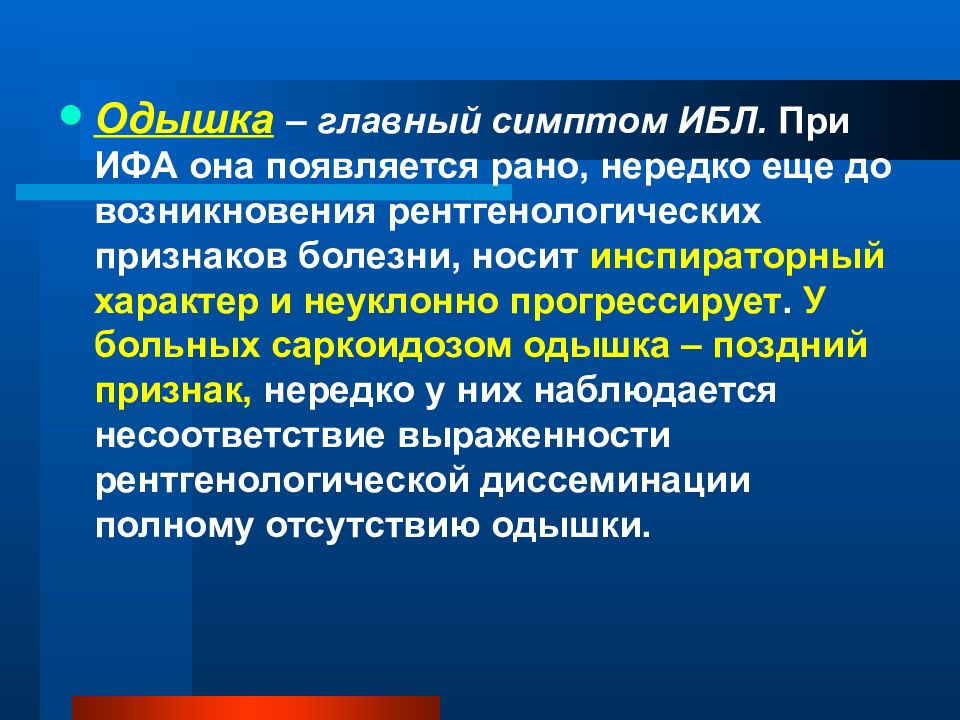 Одышка – главный симптом ИБЛ. При ИФА она появляется рано, нередко еще до возникновения рентгенологических признаков болезни, носит инспираторный характер и неуклонно прогрессирует. У больных саркоидозом одышка – поздний признак, нередко у них наблюдается несоответствие выраженности рентгенологической диссеминации полному отсутствию одышки.